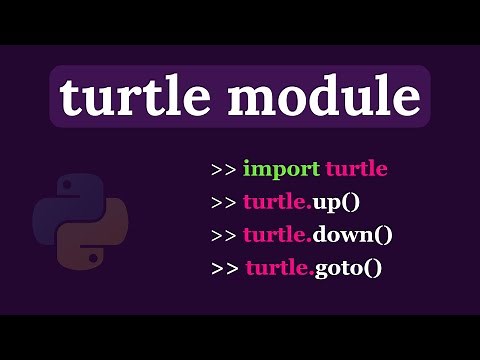 turtle module

>> import turtle
>> turtle.up()
>> turtle.down()
>> turtle.goto()